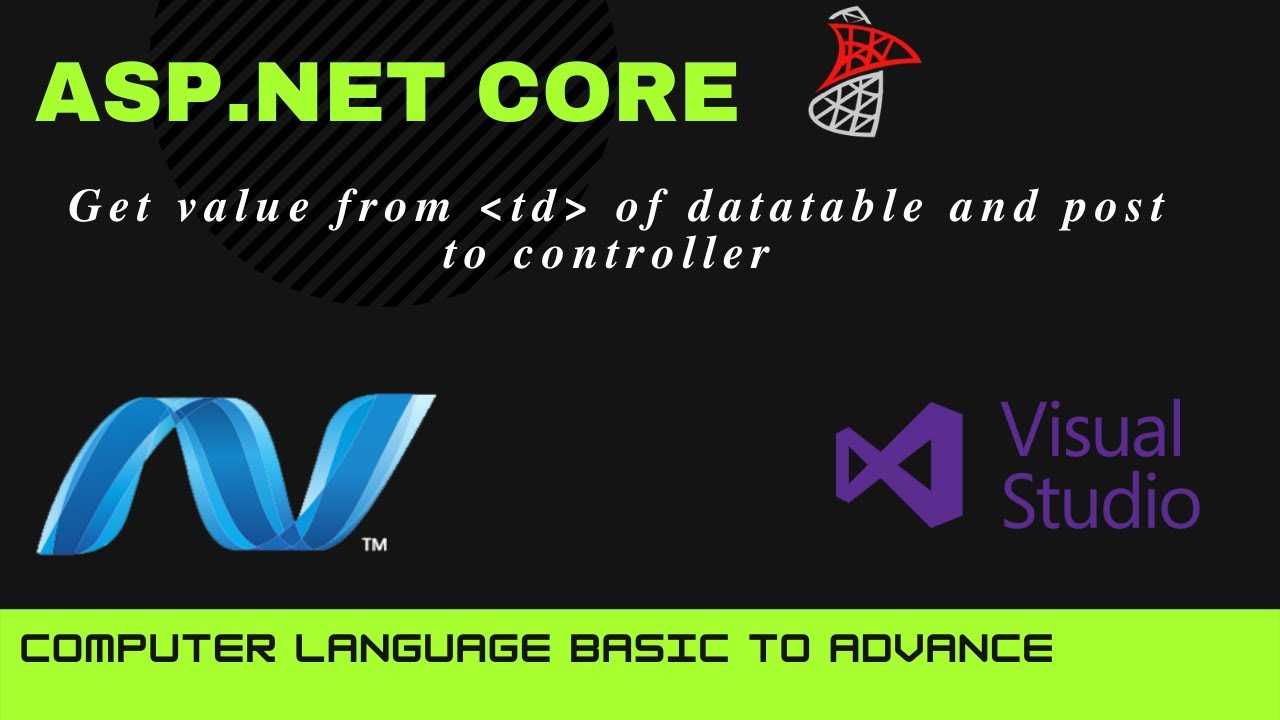 ASP.NET CORE

Get value from <td> of datatable and post to controller

TM

Visual Studio

COMPUTER LANGUAGE BASIC TO ADVANCE